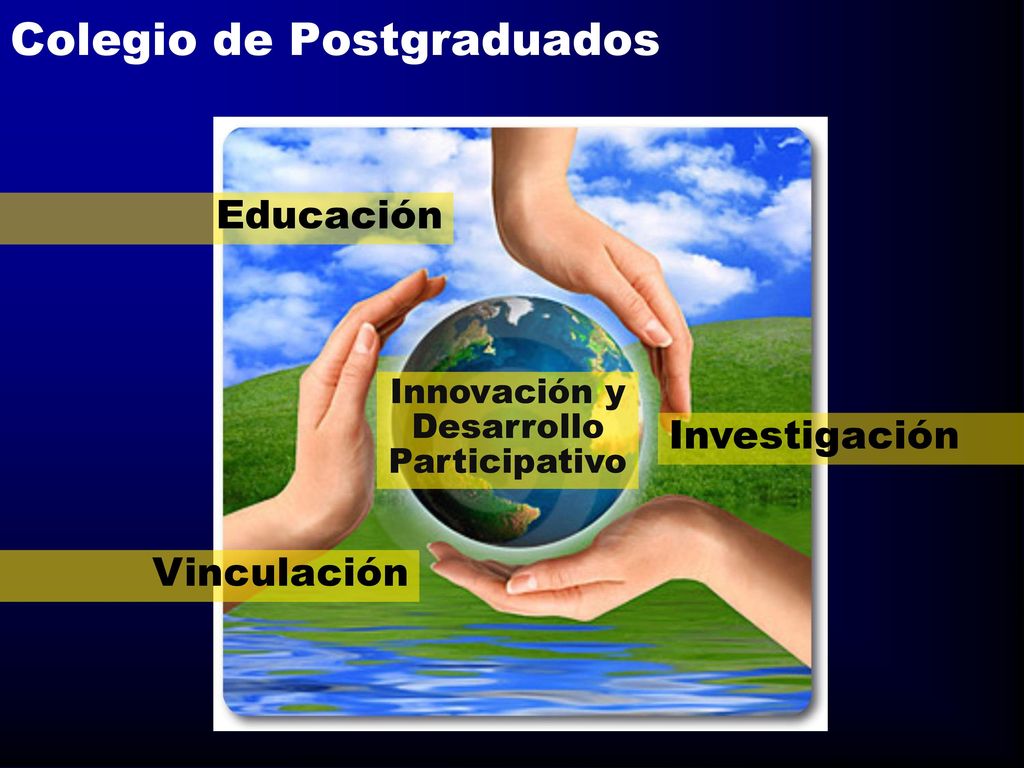 Colegio de Postgraduados

Educación

Innovación y Desarrollo Participativo

Investigación

Vinculación